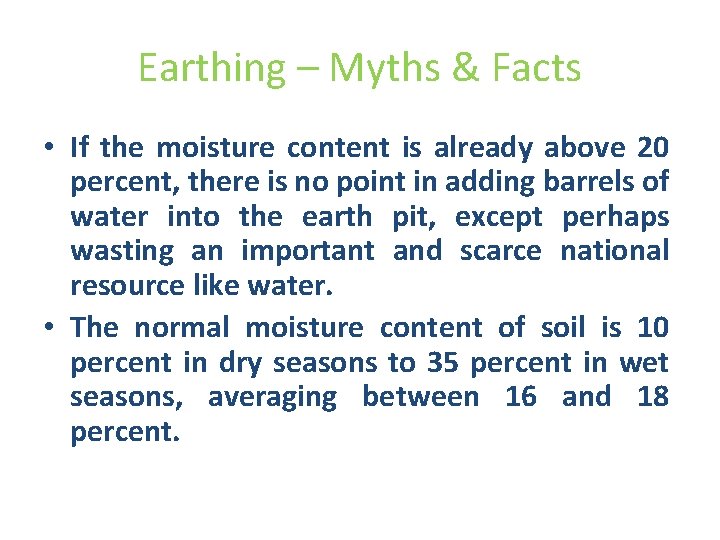 Earthing – Myths & Facts

• If the moisture content is already above 20 percent, there is no point in adding barrels of water into the earth pit, except perhaps wasting an important and scarce national resource like water.

• The normal moisture content of soil is 10 percent in dry seasons to 35 percent in wet seasons, averaging between 16 and 18 percent.